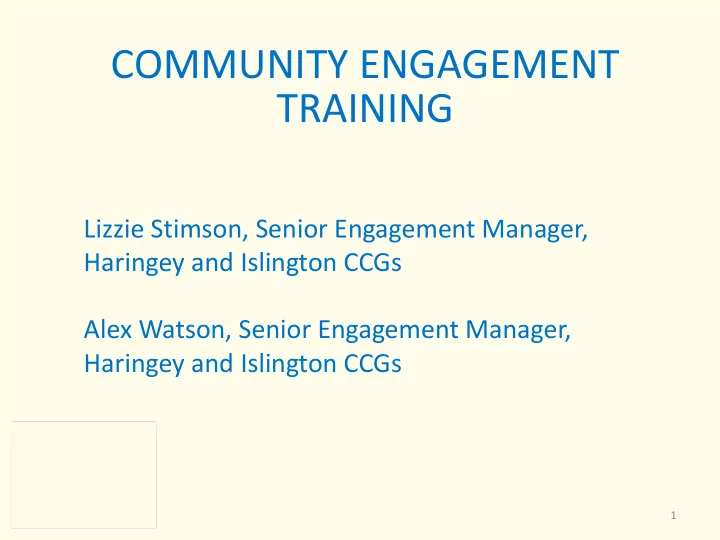 COMMUNITY ENGAGEMENT TRAINING

Lizzie Stimson, Senior Engagement Manager, Haringey and Islington CCGs

Alex Watson, Senior Engagement Manager, Haringey and Islington CCGs

1